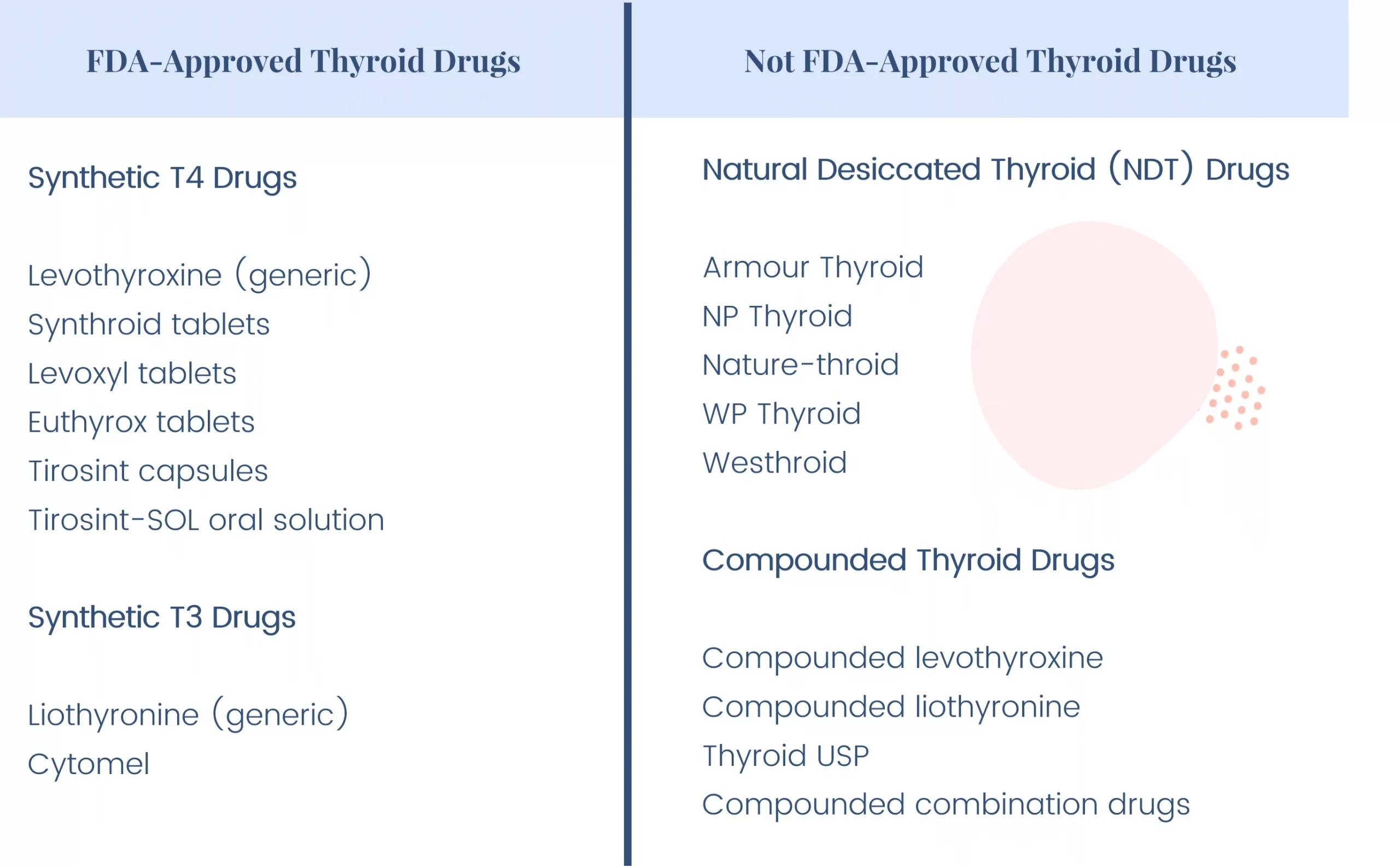 FDA-Approved Thyroid Drugs

Synthetic T4 Drugs

Levothyroxine (generic)
Synthroid tablets
Levoxyl tablets
Euthyrox tablets
Tirosint capsules
Tirosint-SOL oral solution

Synthetic T3 Drugs

Liothyronine (generic)
Cytomel

Not FDA-Approved Thyroid Drugs

Natural Desiccated Thyroid (NDT) Drugs

Armour Thyroid
NP Thyroid
Nature-throid
WP Thyroid
Westhroid

Compounded Thyroid Drugs

Compounded levothyroxine
Compounded liothyronine
Thyroid USP
Compounded combination drugs